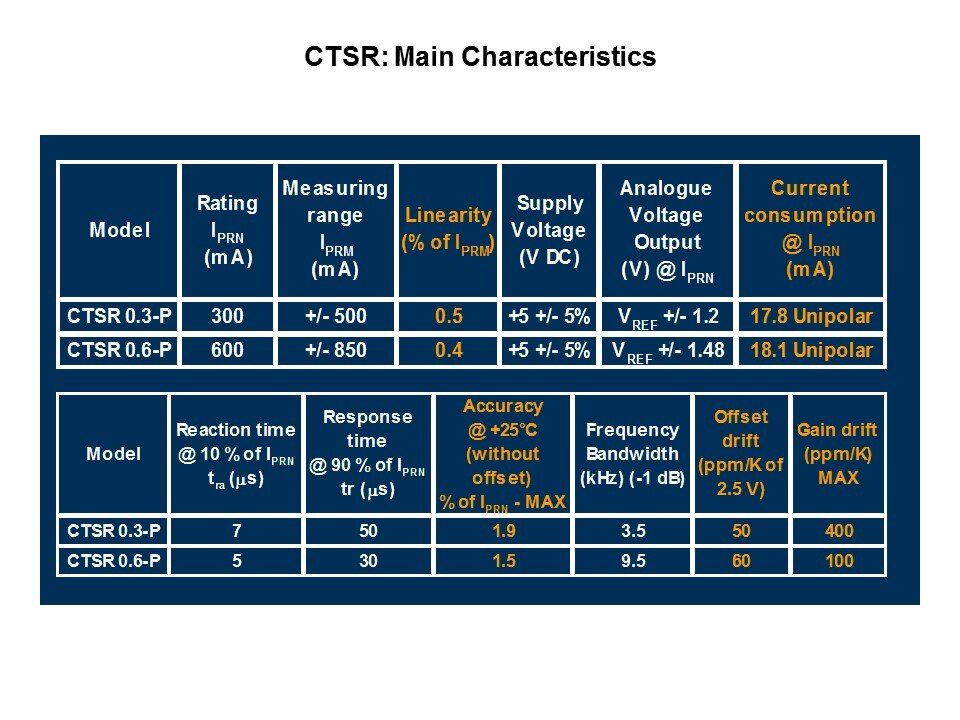 CTSR: Main Characteristics

| Model | Rating $I_{PRN}$ (mA) | Measuring range $I_{PRM}$ (mA) | Linearity (% of $I_{PRM}$) | Supply Voltage (V DC) | Analogue Voltage Output (V) @ $I_{PRN}$ | Current consumption @ $I_{PRN}$ (mA) |
|---|---|---|---|---|---|---|
| CTSR 0.3-P | 300 | +/- 500 | 0.5 | +5 +/- 5% | $V_{REF}$ +/- 1.2 | 17.8 Unipolar |
| CTSR 0.6-P | 600 | +/- 850 | 0.4 | +5 +/- 5% | $V_{REF}$ +/- 1.48 | 18.1 Unipolar |

| Model | Reaction time @ 10 % of $I_{PRN}$ $t_{ra}$ ($\mu$s) | Response time @ 90 % of $I_{PRN}$ tr ($\mu$s) | Accuracy @ +25°C (without offset) % of $I_{PRN}$ - MAX | Frequency Bandwidth (kHz) (-1 dB) | Offset drift (ppm/K of 2.5 V) | Gain drift (ppm/K) MAX |
|---|---|---|---|---|---|---|
| CTSR 0.3-P | 7 | 50 | 1.9 | 3.5 | 50 | 400 |
| CTSR 0.6-P | 5 | 30 | 1.5 | 9.5 | 60 | 100 |